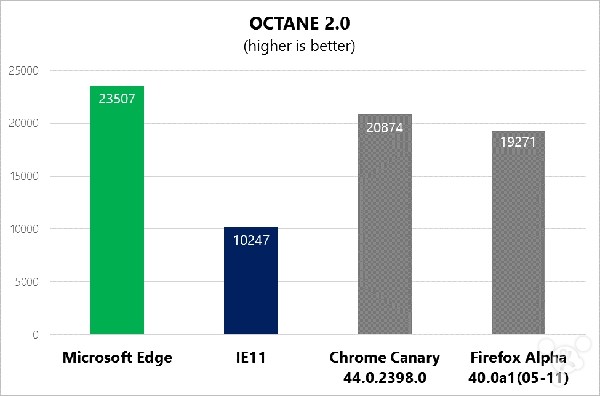 OCTANE 2.0
(higher is better)

25000
20000
15000
10000
5000
0

23507
10247
20874
19271

Microsoft Edge
IE11
Chrome Canary 44.0.2398.0
Firefox Alpha 40.0a1(05-11)